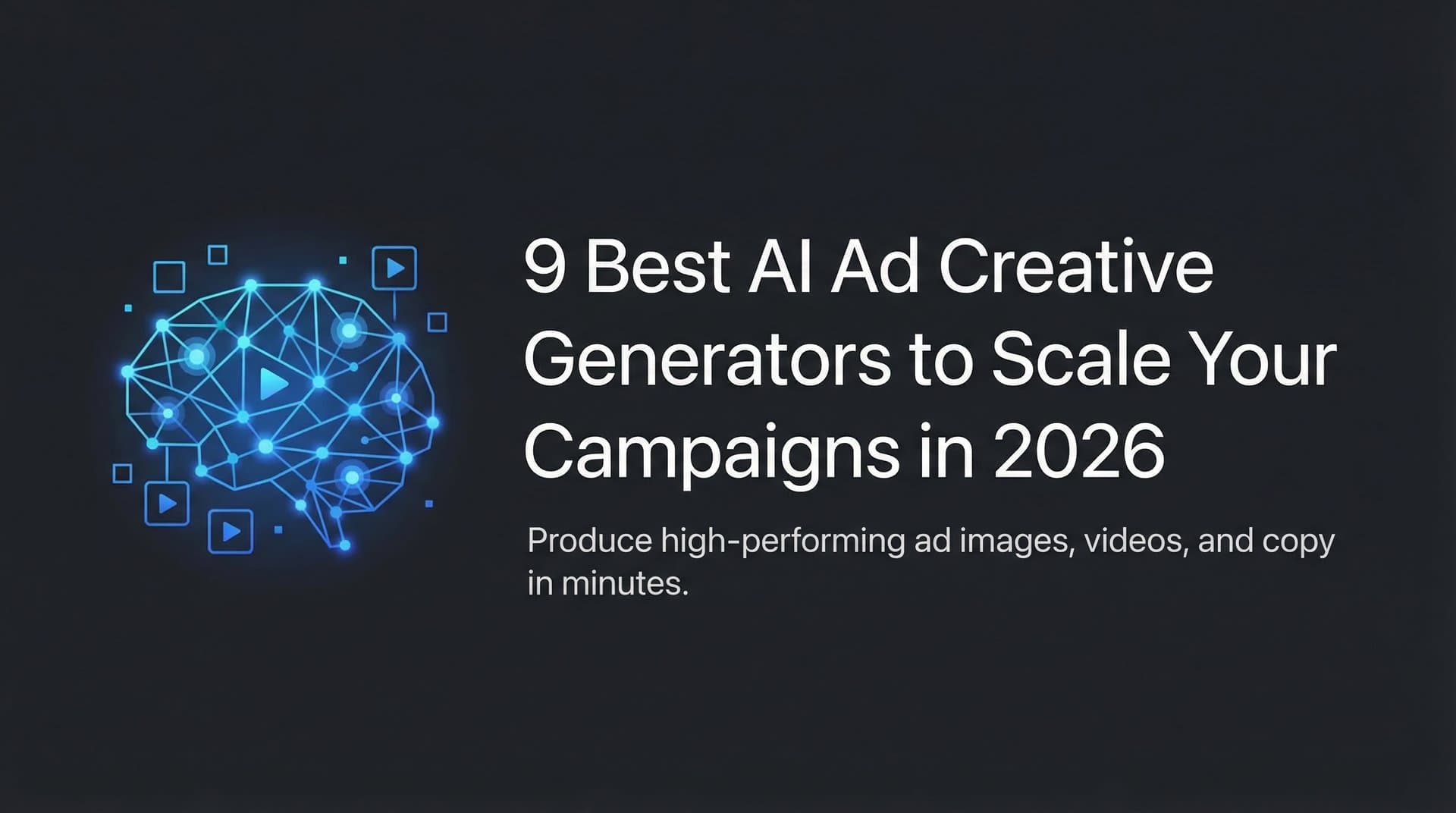 9 Best AI Ad Creative Generators to Scale Your Campaigns in 2026

Produce high-performing ad images, videos, and copy in minutes.